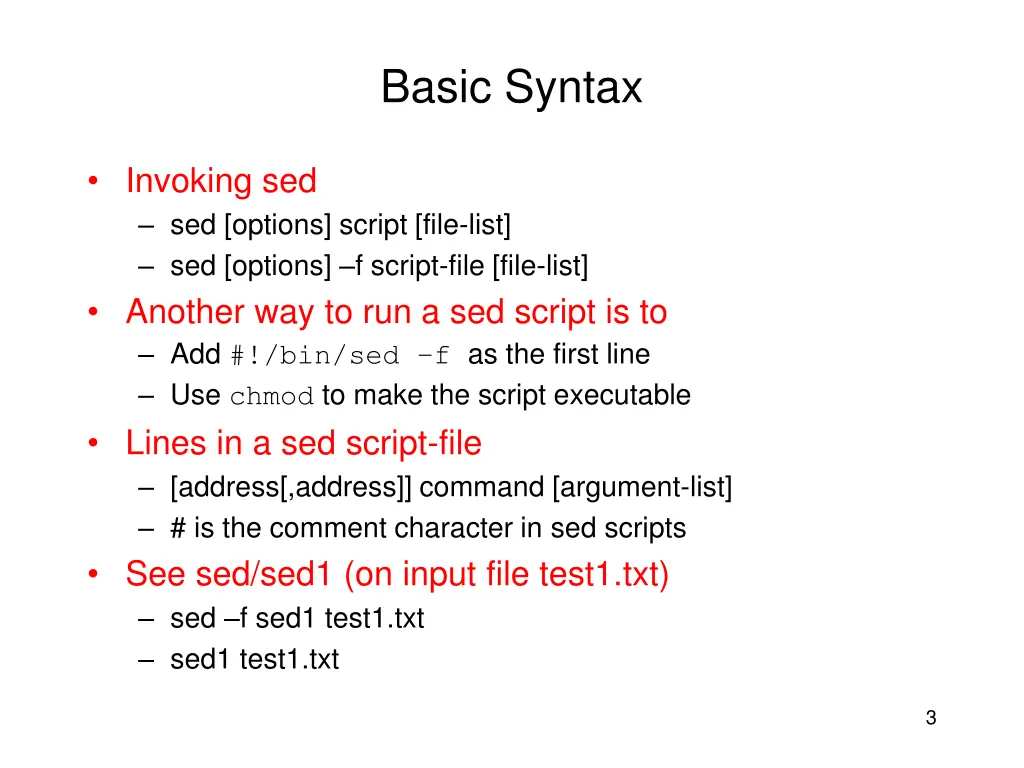 Basic Syntax

• Invoking sed
– sed [options] script [file-list]
– sed [options] –f script-file [file-list]
• Another way to run a sed script is to
– Add #!/bin/sed –f as the first line
– Use chmod to make the script executable
• Lines in a sed script-file
– [address[,address]] command [argument-list]
– # is the comment character in sed scripts
• See sed/sed1 (on input file test1.txt)
– sed –f sed1 test1.txt
– sed1 test1.txt

3